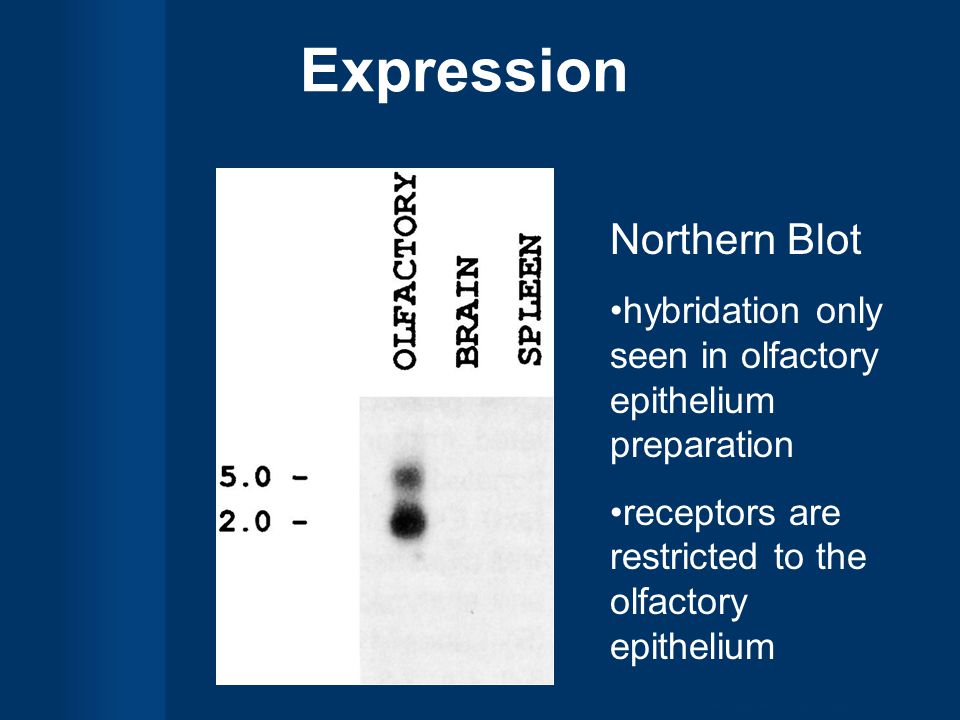 Expression

OLFACTORY
BRAIN
SPLEEN

5.0 -
2.0 -

Northern Blot

•hybridation only seen in olfactory epithelium preparation

•receptors are restricted to the olfactory epithelium